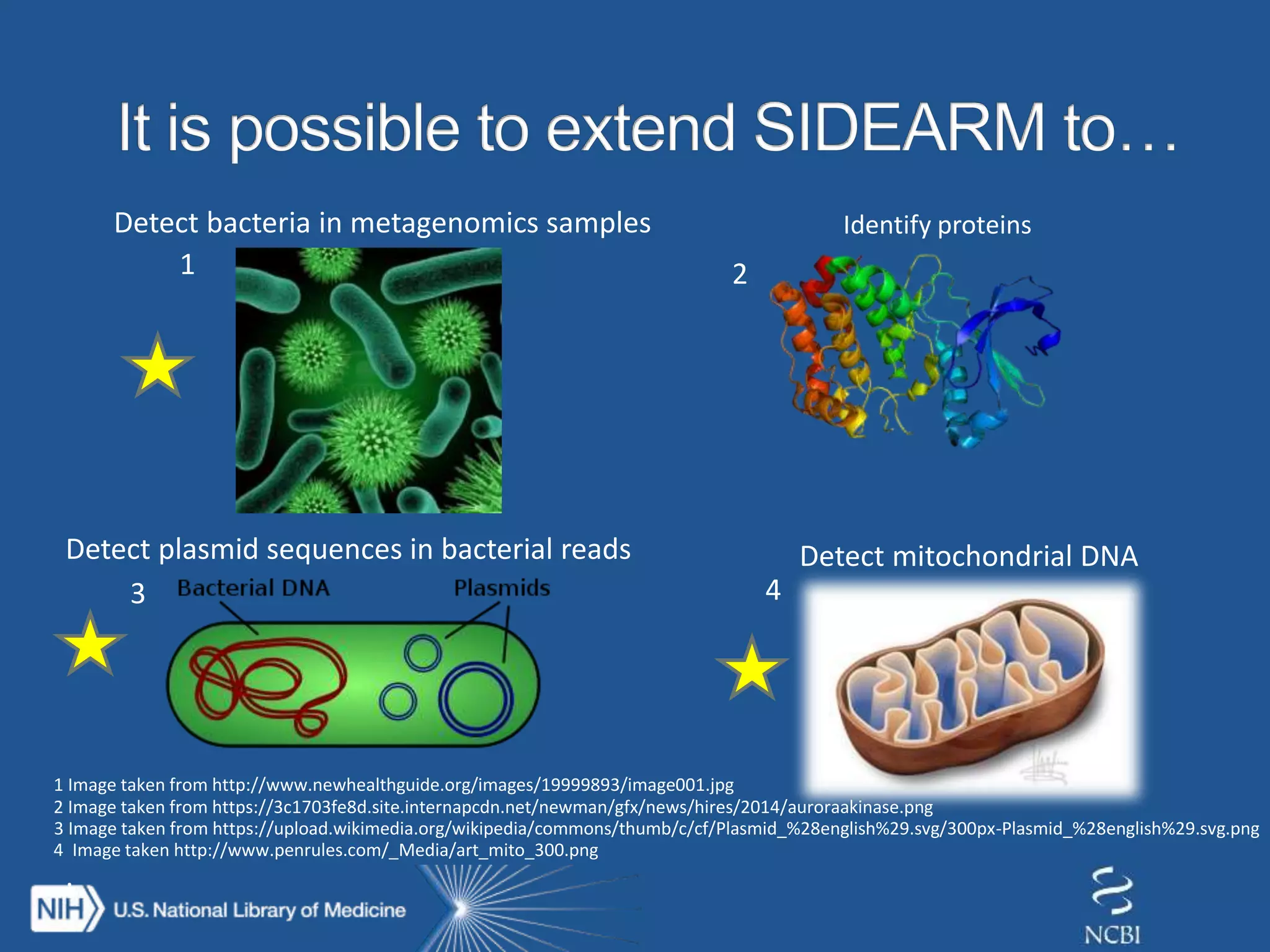 It is possible to extend SIDEARM to…

Detect bacteria in metagenomics samples

1

Identify proteins

2

Detect plasmid sequences in bacterial reads

3

Bacterial DNA

Plasmids

Detect mitochondrial DNA

4

1 Image taken from http://www.newhealthguide.org/images/19999893/image001.jpg
2 Image taken from https://3c1703fe8d.site.internapcdn.net/newman/gfx/news/hires/2014/auroraakinase.png
3 Image taken from https://upload.wikimedia.org/wikipedia/commons/thumb/c/cf/Plasmid_%28english%29.svg/300px-Plasmid_%28english%29.svg.png
4 Image taken http://www.penrules.com/_Media/art_mito_300.png

NIH U.S. National Library of Medicine

NCBI